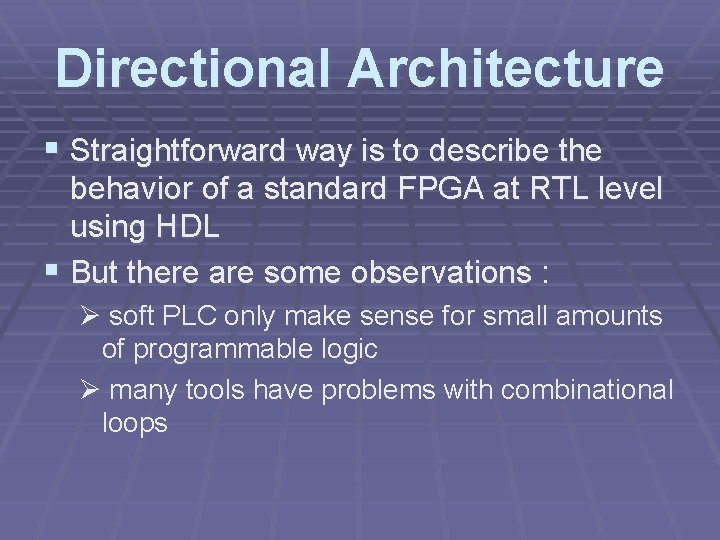 Directional Architecture

▪ Straightforward way is to describe the behavior of a standard FPGA at RTL level using HDL

▪ But there are some observations :

➢ soft PLC only make sense for small amounts of programmable logic

➢ many tools have problems with combinational loops